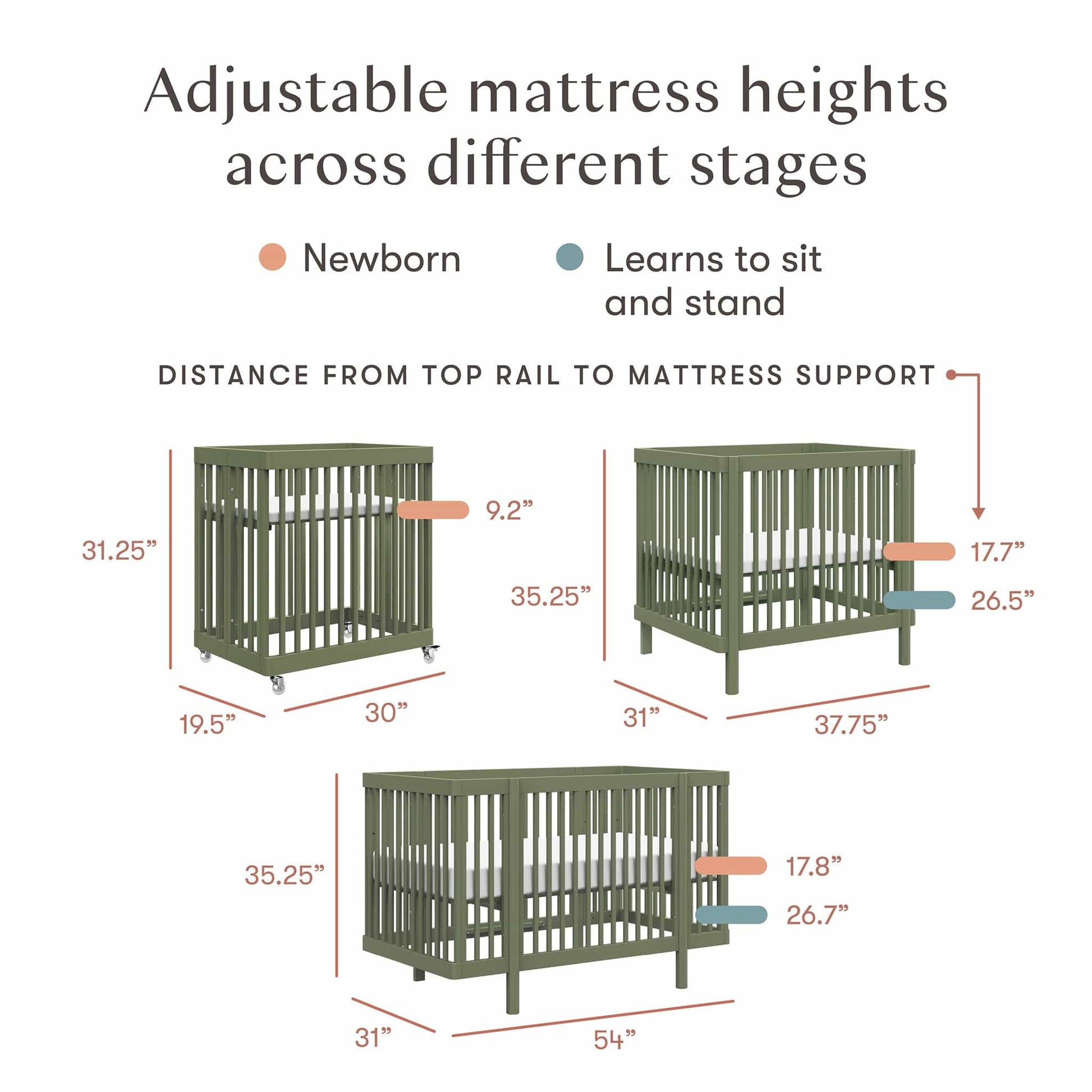 Adjustable mattress heights across different stages

Newborn

Learns to sit and stand

DISTANCE FROM TOP RAIL TO MATTRESS SUPPORT

31.25”

9.2”

19.5”

30”

35.25”

17.7”

26.5”

31”

37.75”

35.25”

17.8”

26.7”

31”

54”